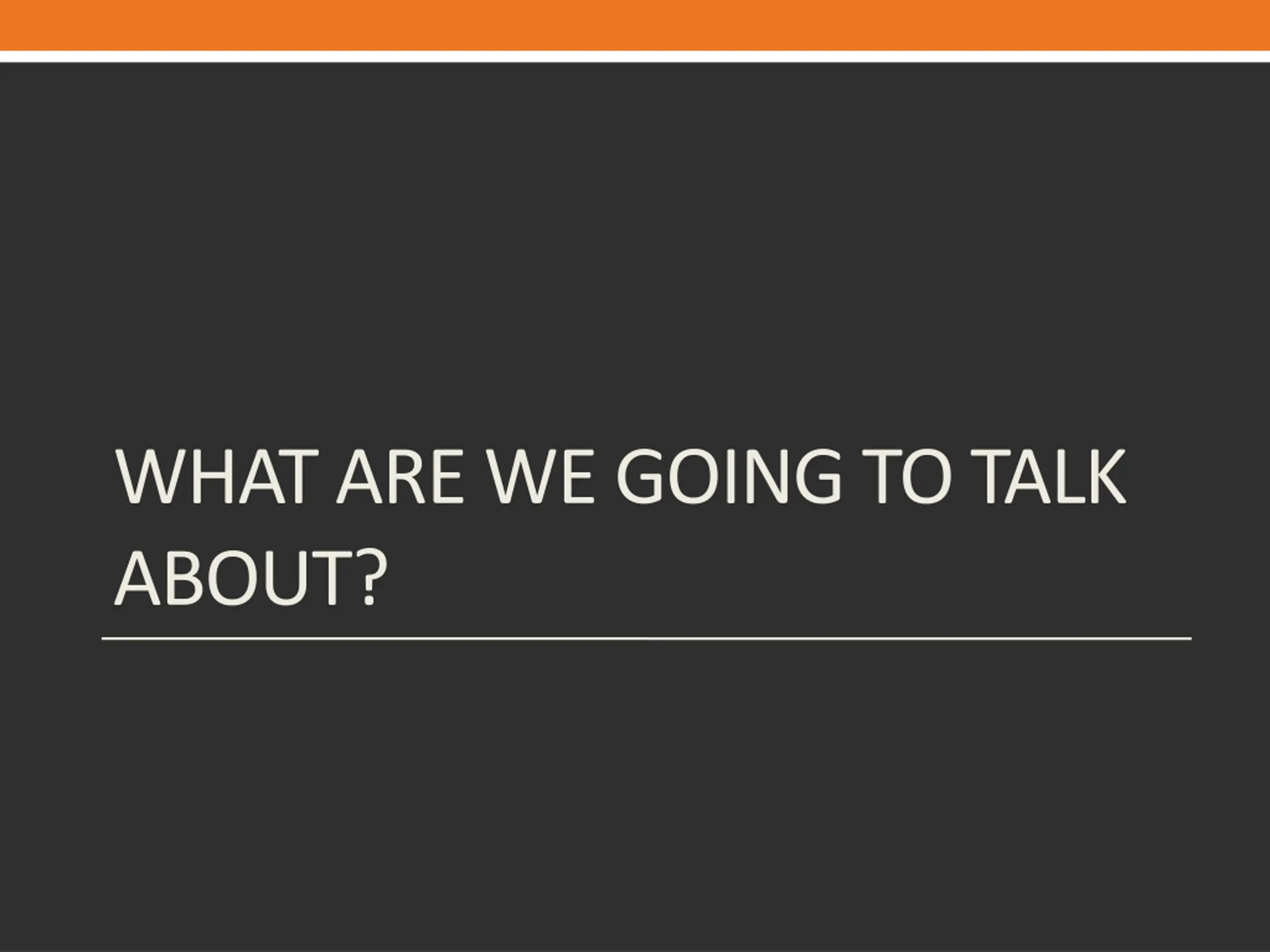 WHAT ARE WE GOING TO TALK ABOUT?